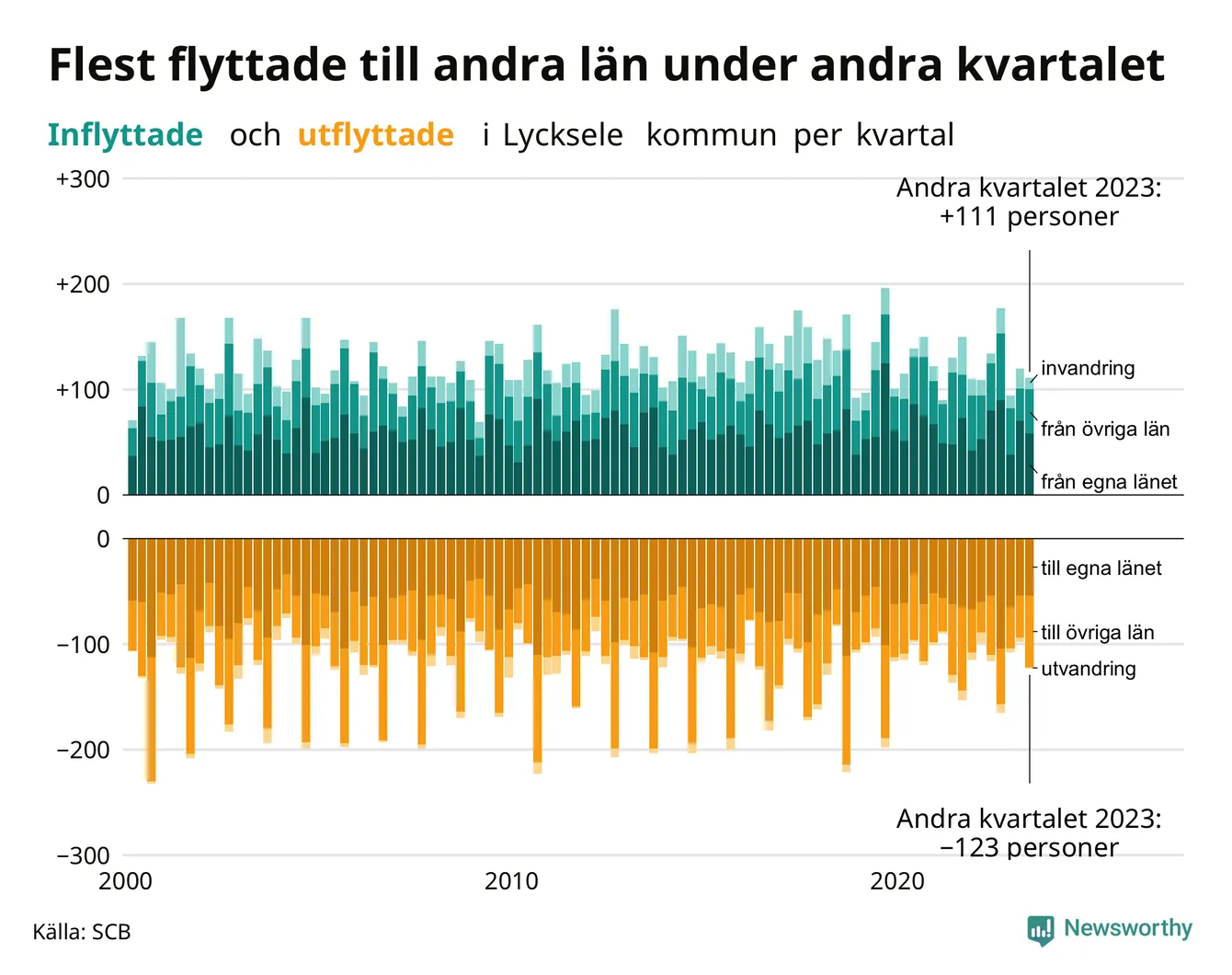 Flest flyttade till andra län under andra kvartalet

Inflyttade och utflyttade i Lycksele kommun per kvartal

+300
+200
+100
0

Andra kvartalet 2023:
+111 personer

invandring
från övriga län
från egna länet

0
−100
−200
−300

till egna länet
till övriga län
utvandring

Andra kvartalet 2023:
−123 personer

2000
2010
2020

Källa: SCB

Newsworthy